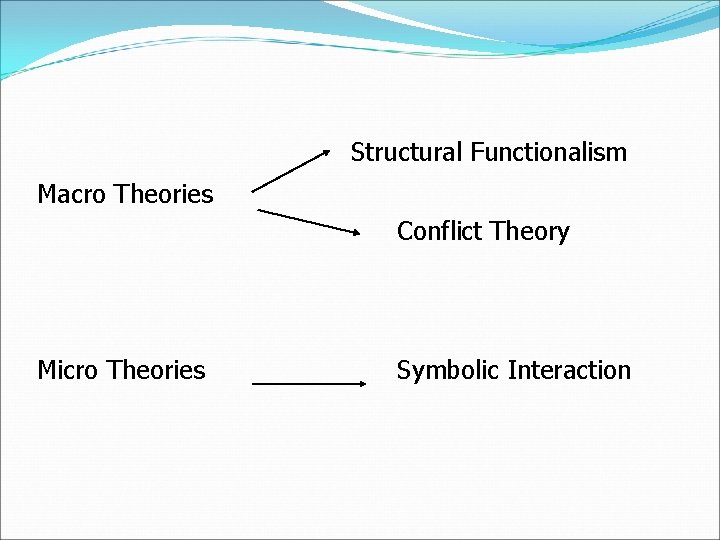 Structural Functionalism

Macro Theories

Conflict Theory

Micro Theories

Symbolic Interaction